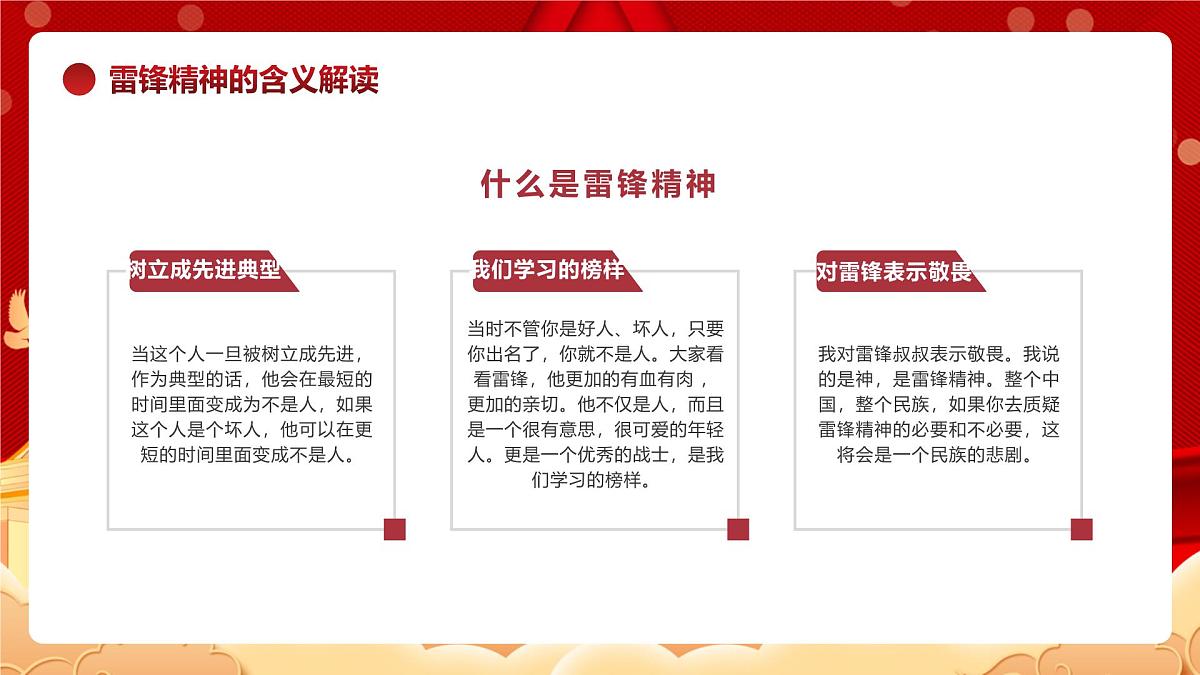 雷锋精神的含义解读

什么是雷锋精神

树立成先进典型

当这个人一旦被树立成先进，作为典型的话，他会在最短的时间里面变成为不是人，如果这个人是个坏人，他可以在更短的时间里面变成不是人。

我们学习的榜样

当时不管你是好人、坏人，只要你出名了，你就不是人。大家看看雷锋，他更加的有血有肉，更加的亲切。他不仅是人，而且是一个很有意思，很可爱的年轻人。更是一个优秀的战士，是我们学习的榜样。

对雷锋表示敬畏

我对雷锋叔叔表示敬畏。我说的是神，是雷锋精神。整个中国，整个民族，如果你去质疑雷锋精神的必要和不必要，这将会是一个民族的悲剧。